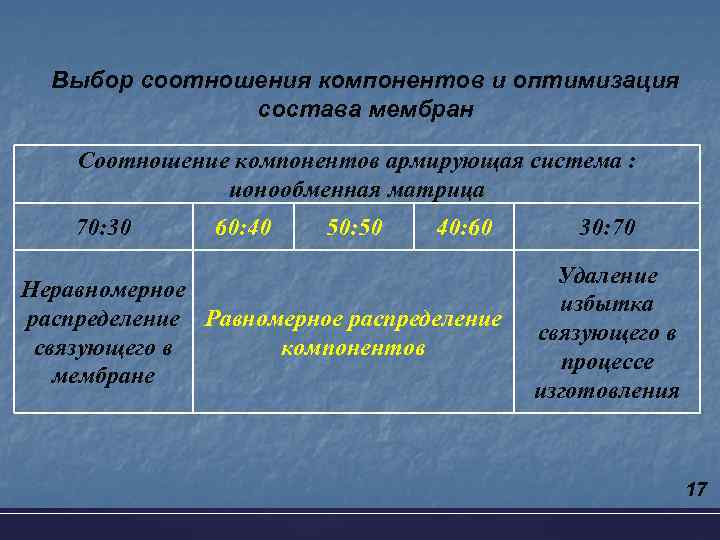 Выбор соотношения компонентов и оптимизация состава мембран

| Соотношение компонентов армирующая система : ионообменная матрица | | | | |
|---|---|---|---|---|
| 70:30 | 60:40 | 50:50 | 40:60 | 30:70 |
| Неравномерное распределение связующего в мембране | Равномерное распределение компонентов | | | Удаление избытка связующего в процессе изготовления |

17